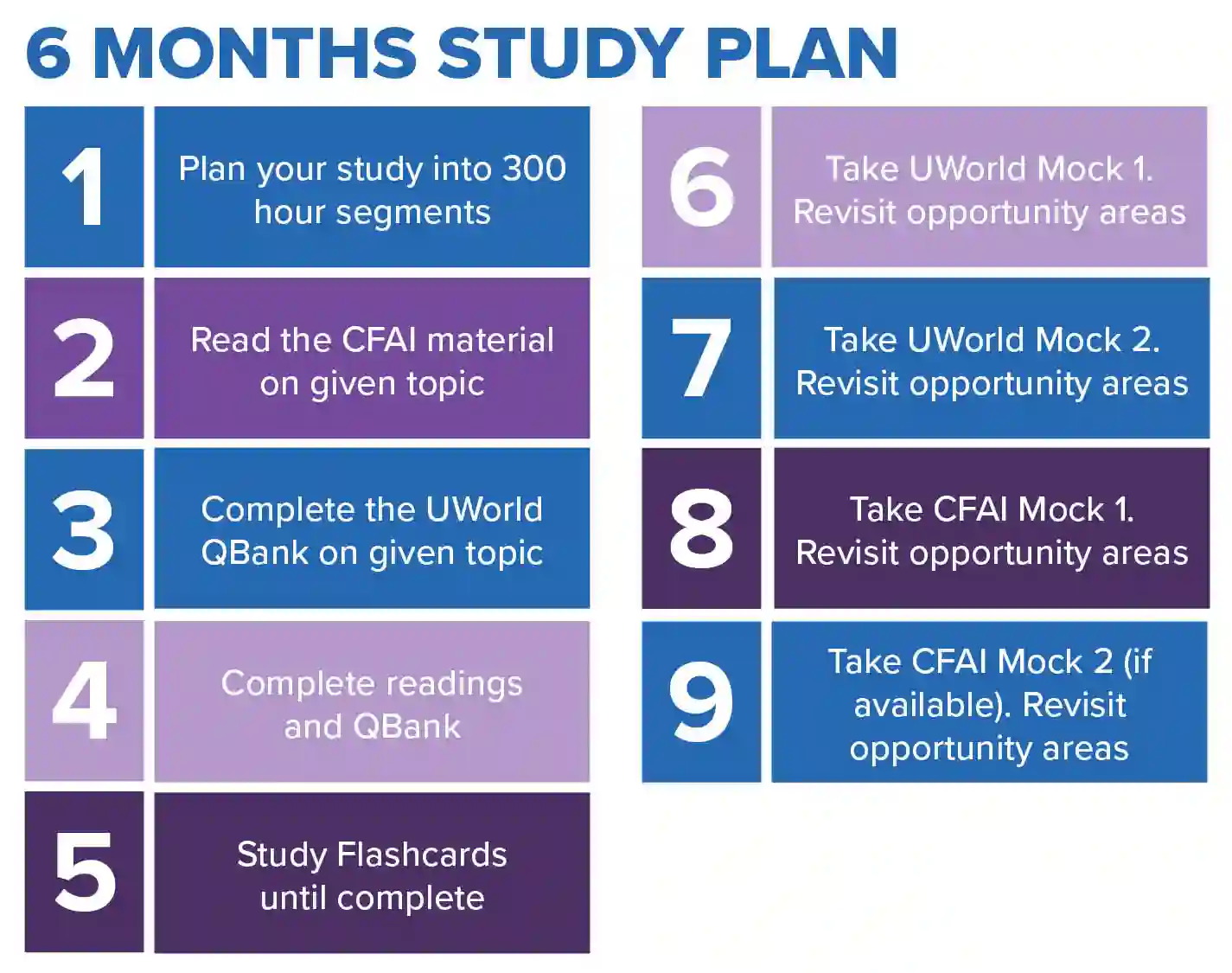 6 MONTHS STUDY PLAN

1
Plan your study into 300 hour segments

2
Read the CFAI material on given topic

3
Complete the UWorld QBank on given topic

4
Complete readings and QBank

5
Study Flashcards until complete

6
Take UWorld Mock 1. Revisit opportunity areas

7
Take UWorld Mock 2. Revisit opportunity areas

8
Take CFAI Mock 1. Revisit opportunity areas

9
Take CFAI Mock 2 (if available). Revisit opportunity areas